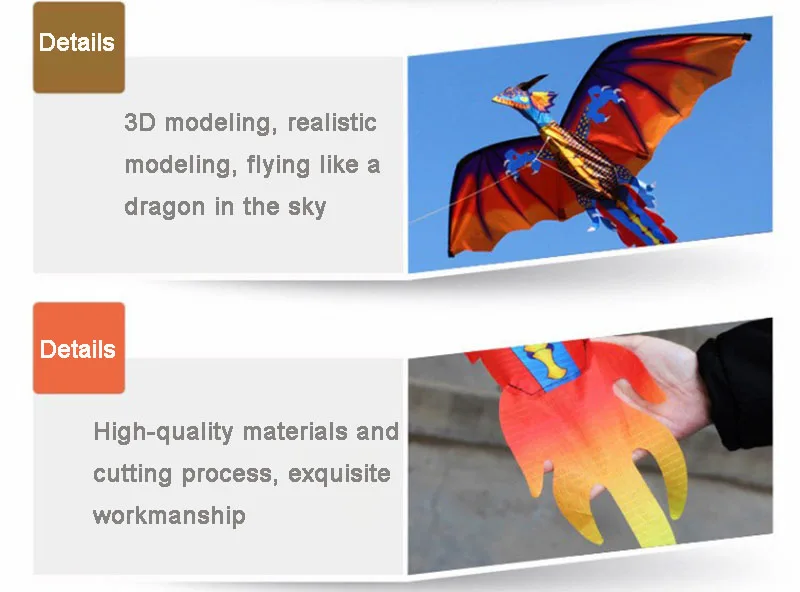 Details

3D modeling, realistic modeling, flying like a dragon in the sky

Details

High-quality materials and cutting process, exquisite workmanship